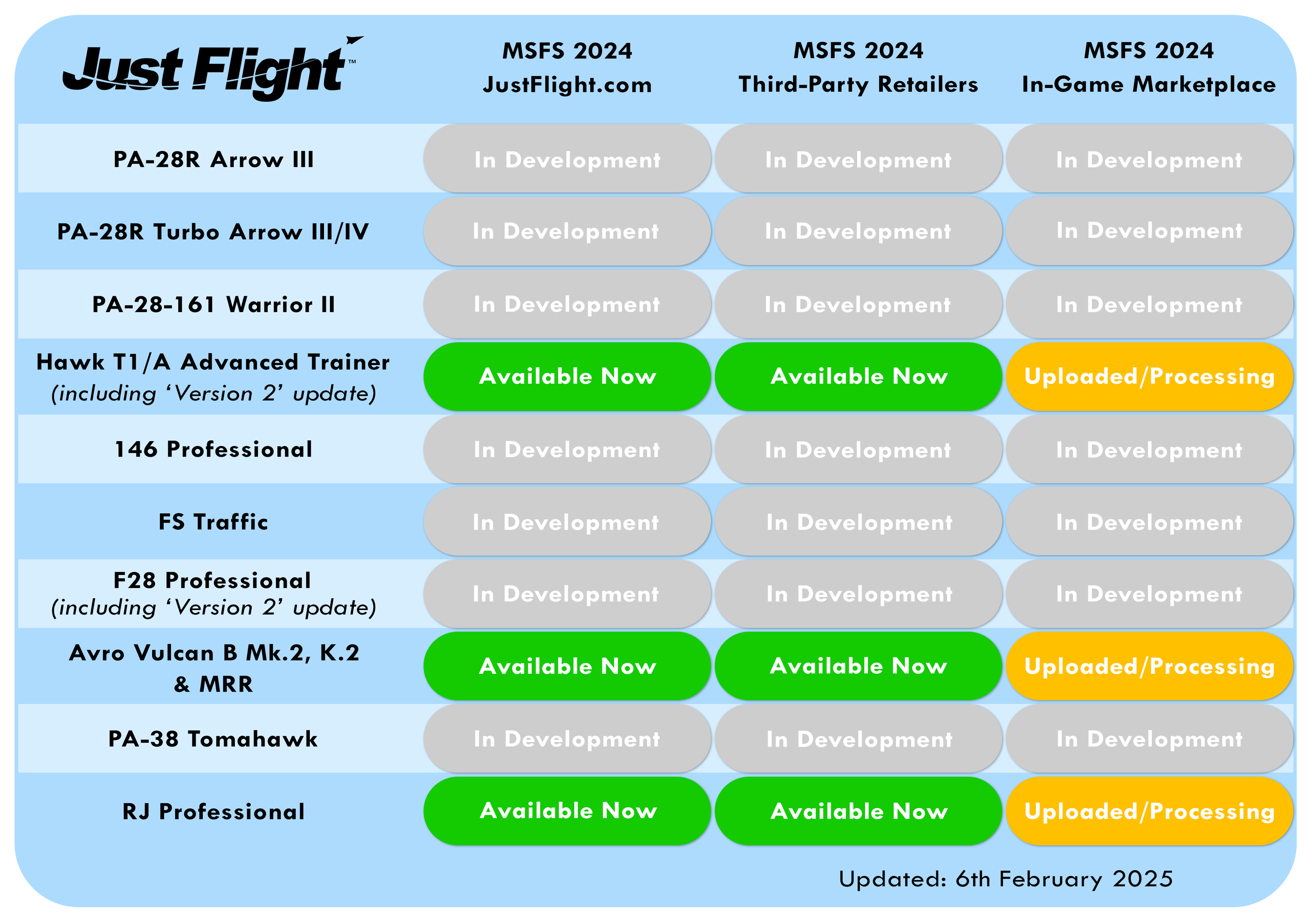 | Just Flight™ | MSFS 2024 JustFlight.com | MSFS 2024 Third-Party Retailers | MSFS 2024 In-Game Marketplace |
|---|---|---|---|
| PA-28R Arrow III | In Development | In Development | In Development |
| PA-28R Turbo Arrow III/IV | In Development | In Development | In Development |
| PA-28-161 Warrior II | In Development | In Development | In Development |
| Hawk T1/A Advanced Trainer (including ‘Version 2’ update) | Available Now | Available Now | Uploaded/Processing |
| 146 Professional | In Development | In Development | In Development |
| FS Traffic | In Development | In Development | In Development |
| F28 Professional (including ‘Version 2’ update) | In Development | In Development | In Development |
| Avro Vulcan B Mk.2, K.2 & MRR | Available Now | Available Now | Uploaded/Processing |
| PA-38 Tomahawk | In Development | In Development | In Development |
| RJ Professional | Available Now | Available Now | Uploaded/Processing |

Updated: 6th February 2025